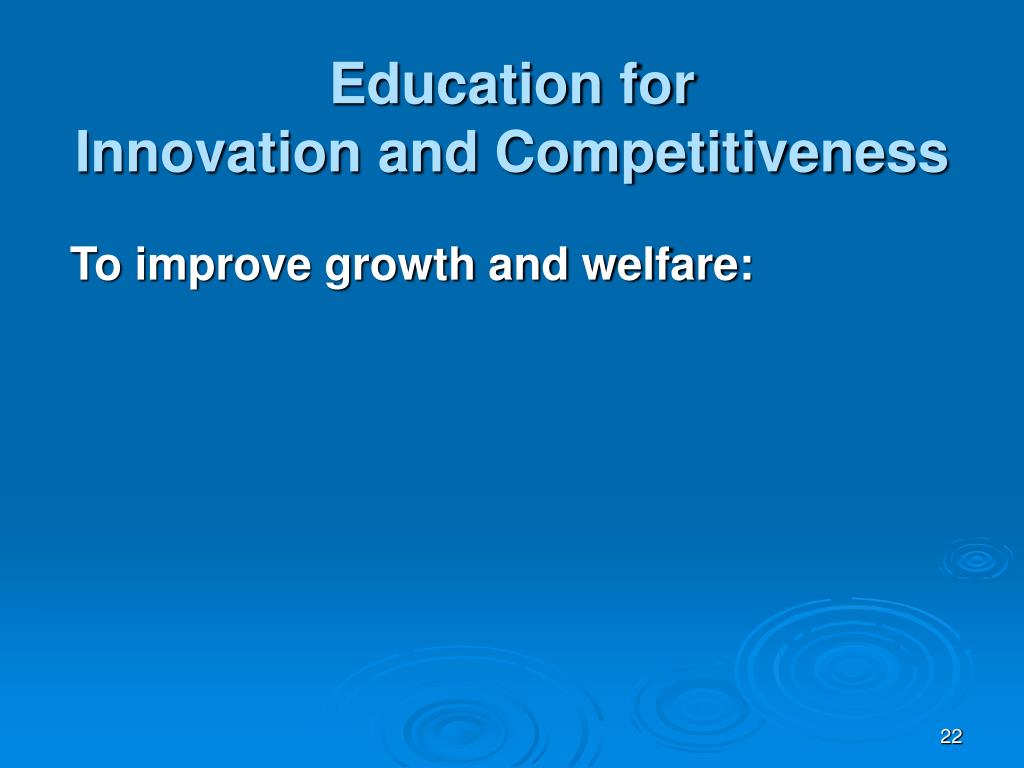 Education for
Innovation and Competitiveness

To improve growth and welfare:

22